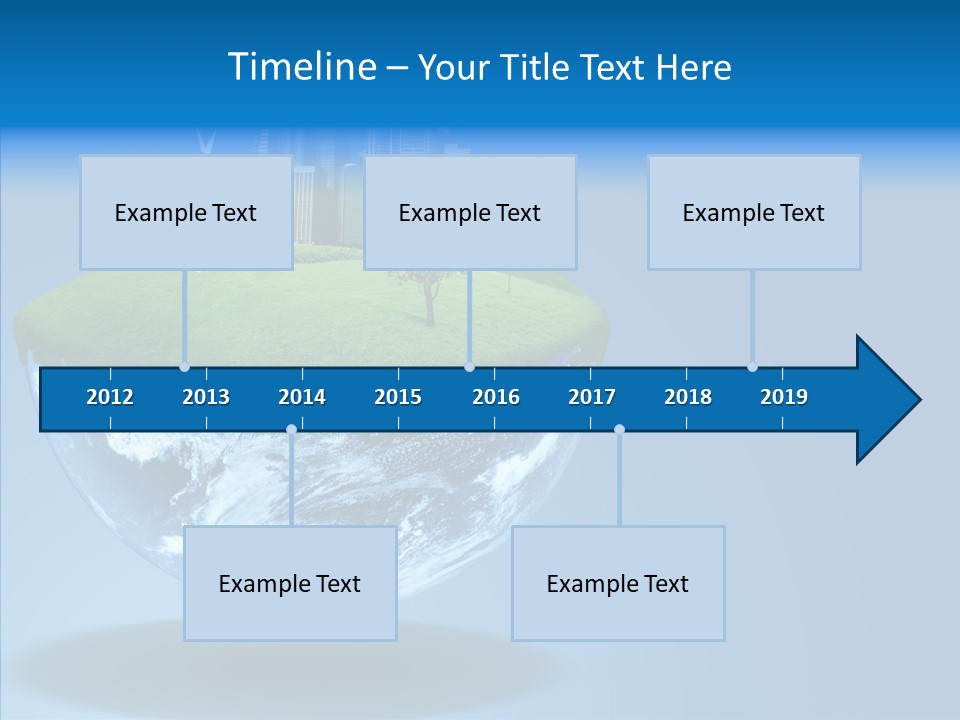 Timeline – Your Title Text Here

Example Text

Example Text

Example Text

2012 2013 2014 2015 2016 2017 2018 2019

Example Text

Example Text